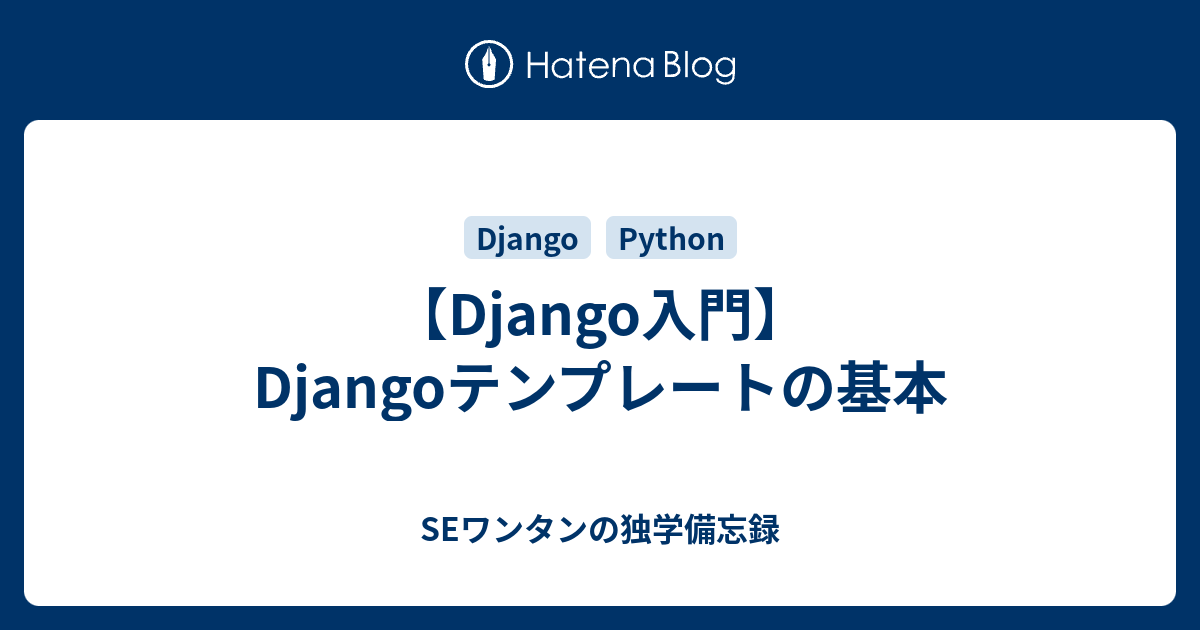 Hatena Blog

Django Python

【Django入門】Djangoテンプレートの基本

SEワンタンの独学備忘録